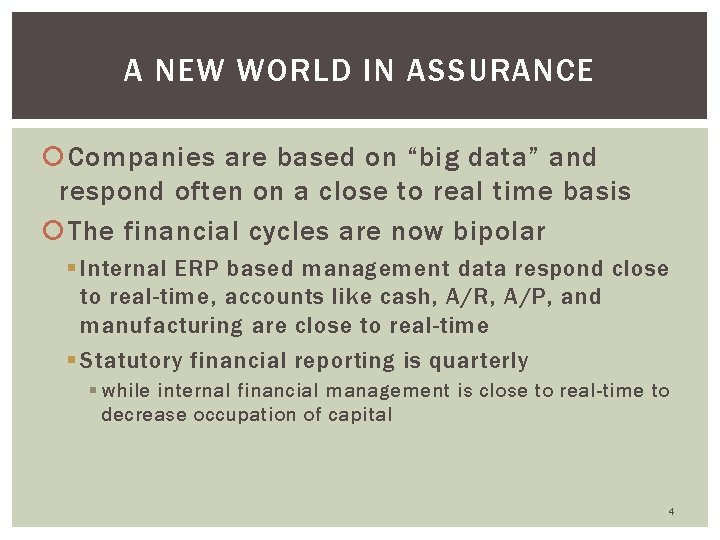 A NEW WORLD IN ASSURANCE

Companies are based on “big data” and respond often on a close to real time basis

The financial cycles are now bipolar

Internal ERP based management data respond close to real-time, accounts like cash, A/R, A/P, and manufacturing are close to real-time

Statutory financial reporting is quarterly

while internal financial management is close to real-time to decrease occupation of capital

4